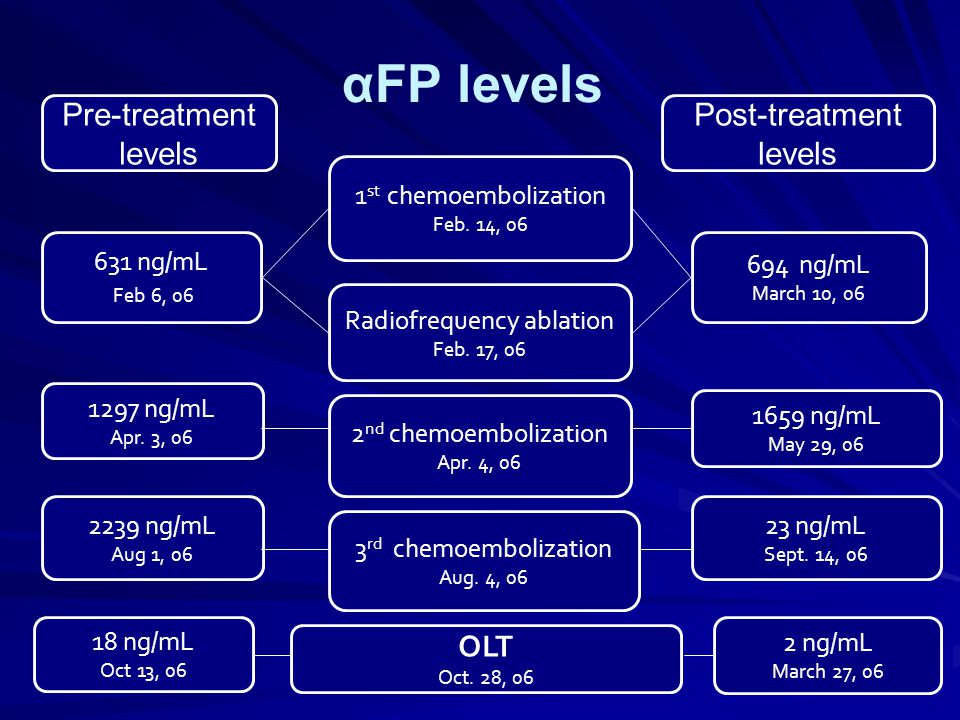 αFP levels

Pre-treatment levels

Post-treatment levels

631 ng/mL
Feb 6, 06

1$^{st}$ chemoembolization
Feb. 14, 06

Radiofrequency ablation
Feb. 17, 06

694 ng/mL
March 10, 06

1297 ng/mL
Apr. 3, 06

2$^{nd}$ chemoembolization
Apr. 4, 06

1659 ng/mL
May 29, 06

2239 ng/mL
Aug 1, 06

3$^{rd}$ chemoembolization
Aug. 4, 06

23 ng/mL
Sept. 14, 06

18 ng/mL
Oct 13, 06

OLT
Oct. 28, 06

2 ng/mL
March 27, 06